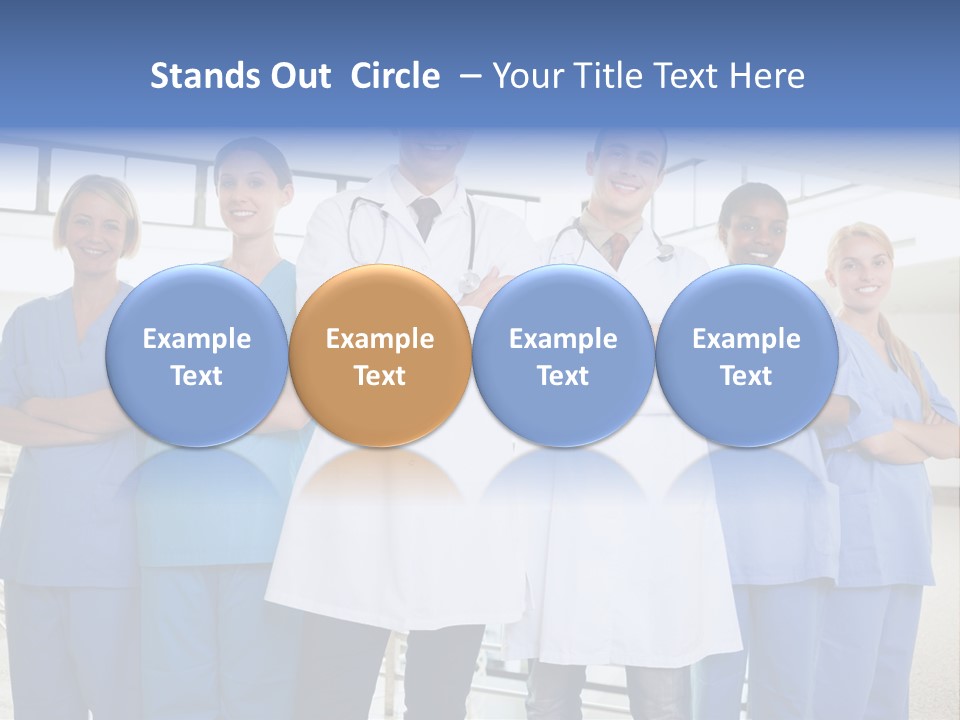 Stands Out  Circle  – Your Title Text Here

Example Text

Example Text

Example Text

Example Text